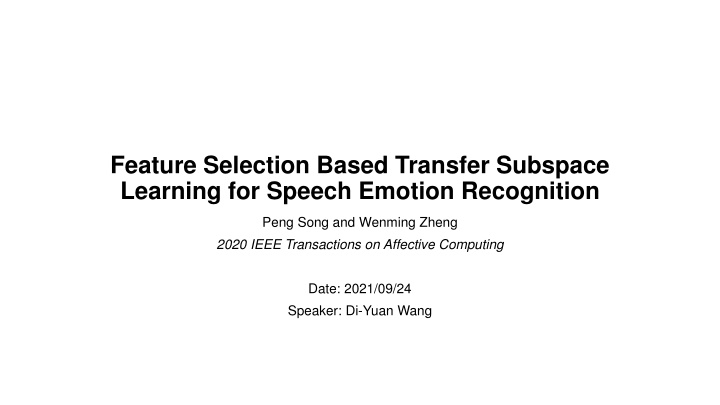 Feature Selection Based Transfer Subspace Learning for Speech Emotion Recognition

Peng Song and Wenming Zheng

2020 IEEE Transactions on Affective Computing

Date: 2021/09/24

Speaker: Di-Yuan Wang